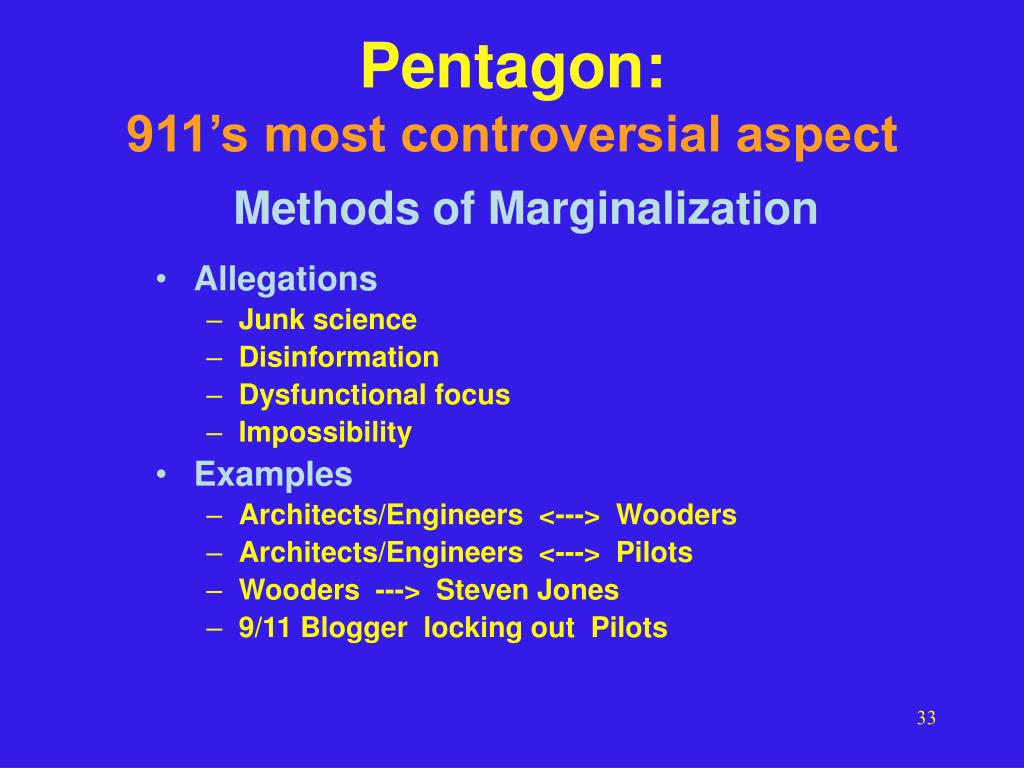 Pentagon:
911’s most controversial aspect

Methods of Marginalization

• Allegations
– Junk science
– Disinformation
– Dysfunctional focus
– Impossibility
• Examples
– Architects/Engineers <---> Wooders
– Architects/Engineers <---> Pilots
– Wooders ---> Steven Jones
– 9/11 Blogger locking out Pilots

33